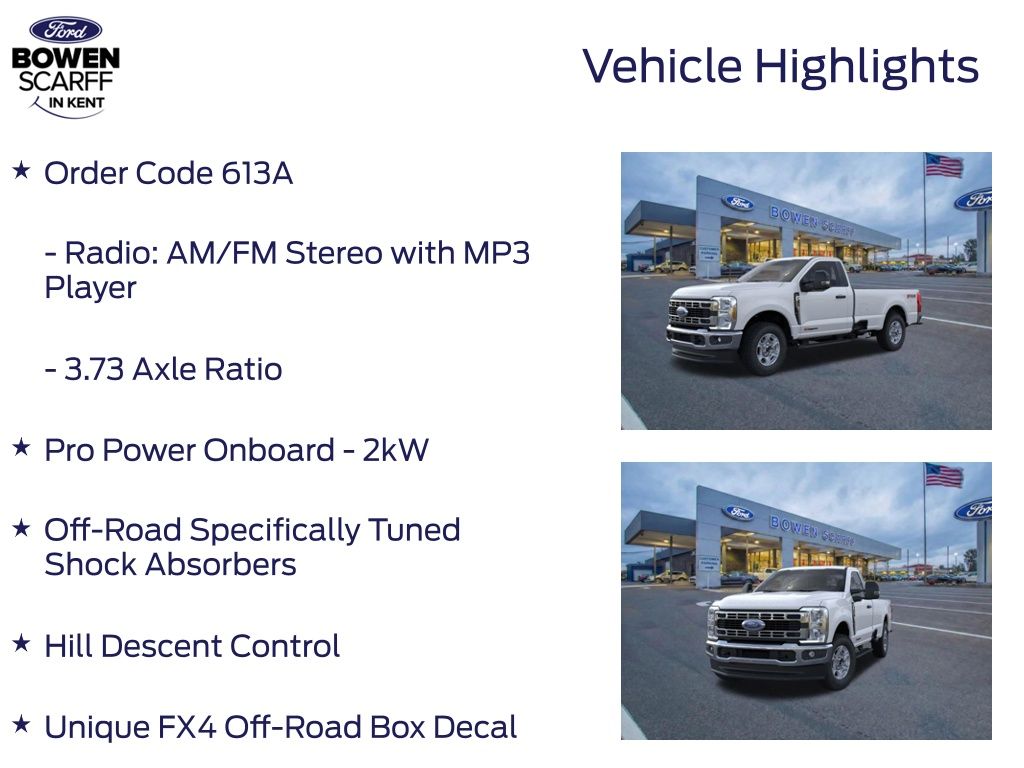 Ford
BOWEN SCARFF IN KENT

Vehicle Highlights

★ Order Code 613A

- Radio: AM/FM Stereo with MP3 Player

- 3.73 Axle Ratio

★ Pro Power Onboard - 2kW

★ Off-Road Specifically Tuned Shock Absorbers

★ Hill Descent Control

★ Unique FX4 Off-Road Box Decal

Ford BOWEN SCARFF Ford

Ford BOWEN SCARFF Ford